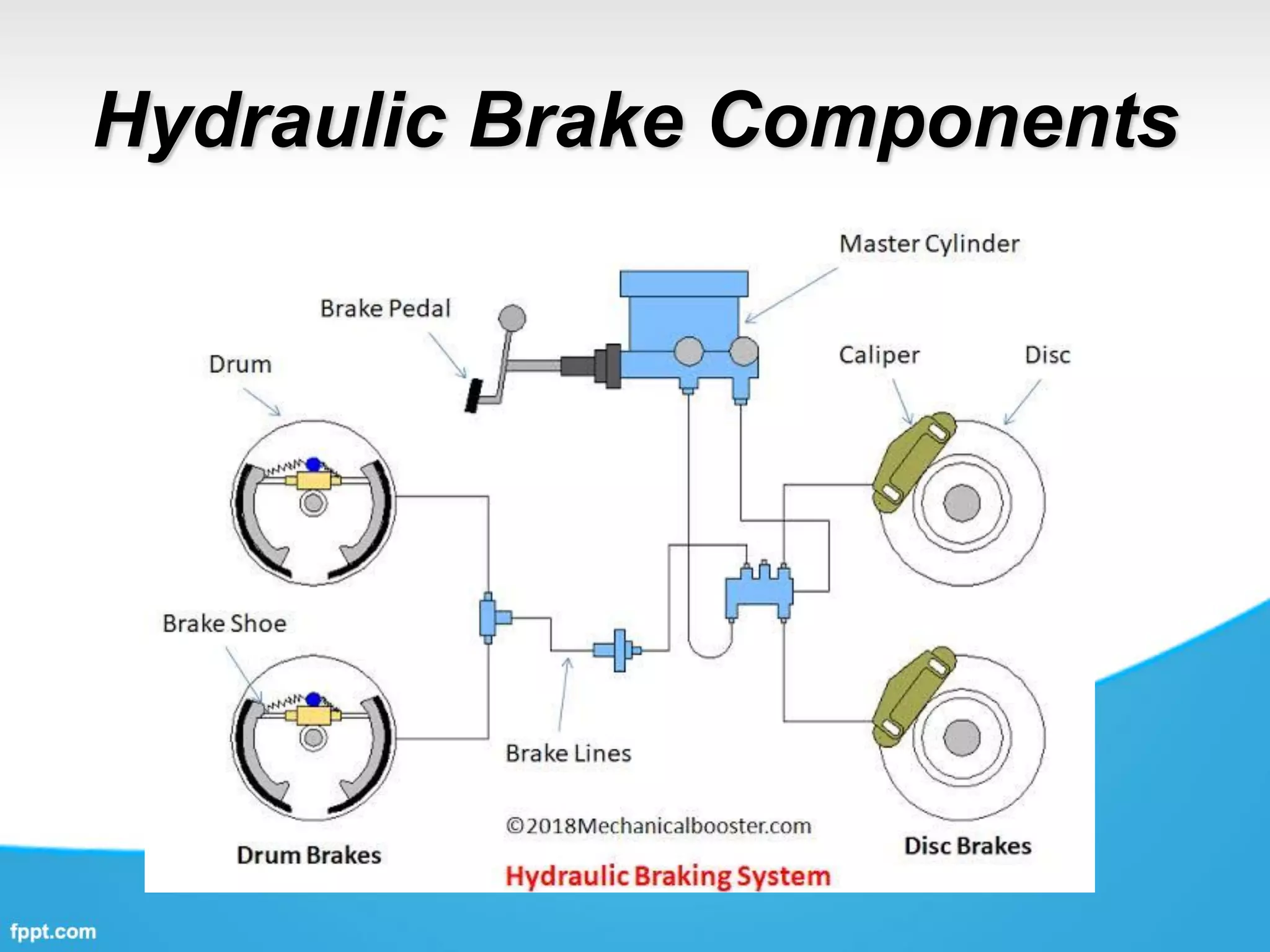 Hydraulic Brake Components

Master Cylinder

Brake Pedal

Drum

Caliper

Disc

Brake Shoe

Brake Lines

©2018Mechanicalbooster.com

Drum Brakes

Disc Brakes

Hydraulic Braking System

fppt.com